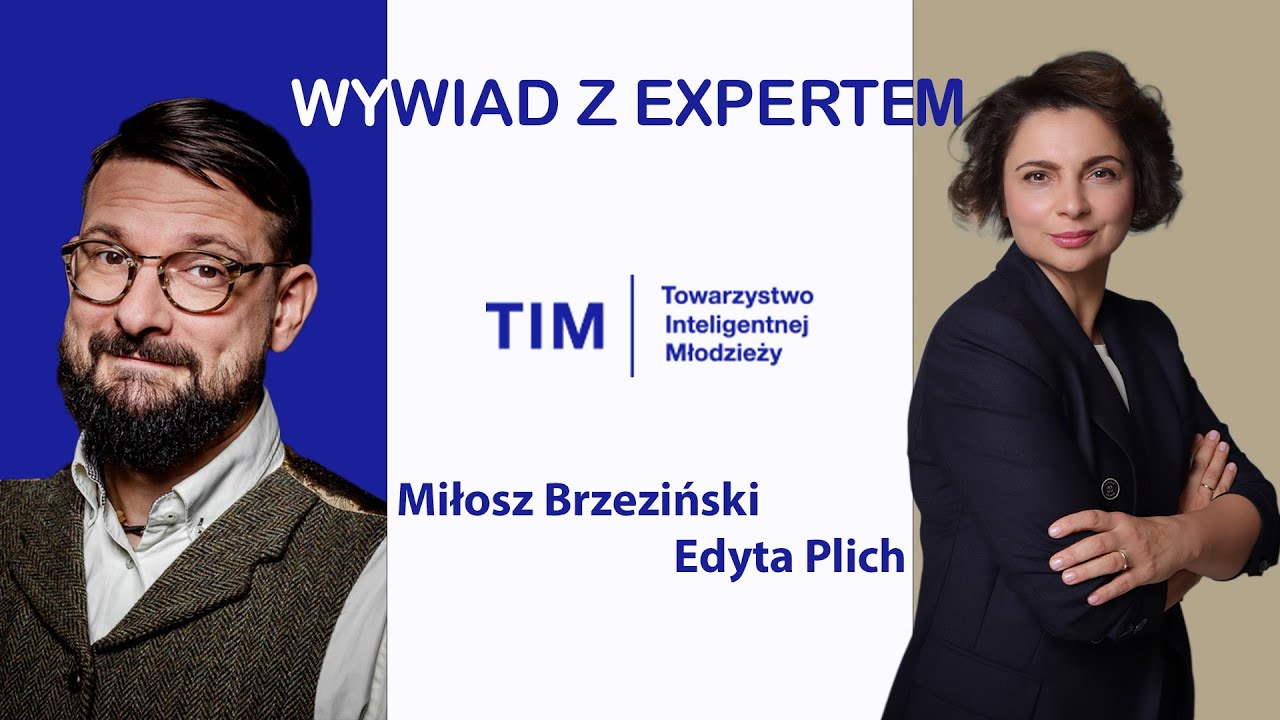 WYWIAD Z EXPERTEM

TIM

Towarzystwo Inteligentnej Młodzieży

Miłosz Brzeziński

Edyta Plich